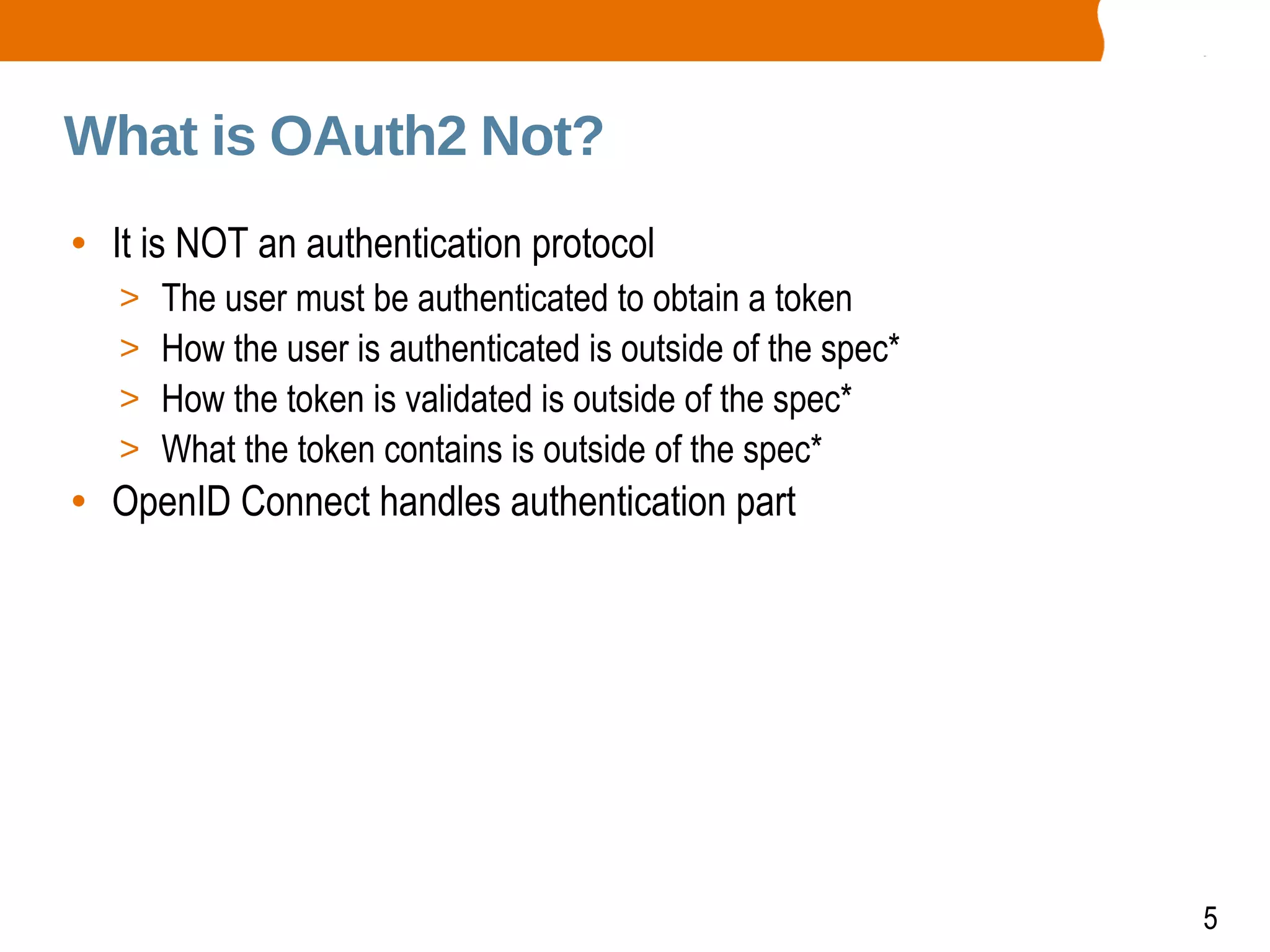 What is OAuth2 Not?

• It is NOT an authentication protocol
> The user must be authenticated to obtain a token
> How the user is authenticated is outside of the spec*
> How the token is validated is outside of the spec*
> What the token contains is outside of the spec*
• OpenID Connect handles authentication part

5